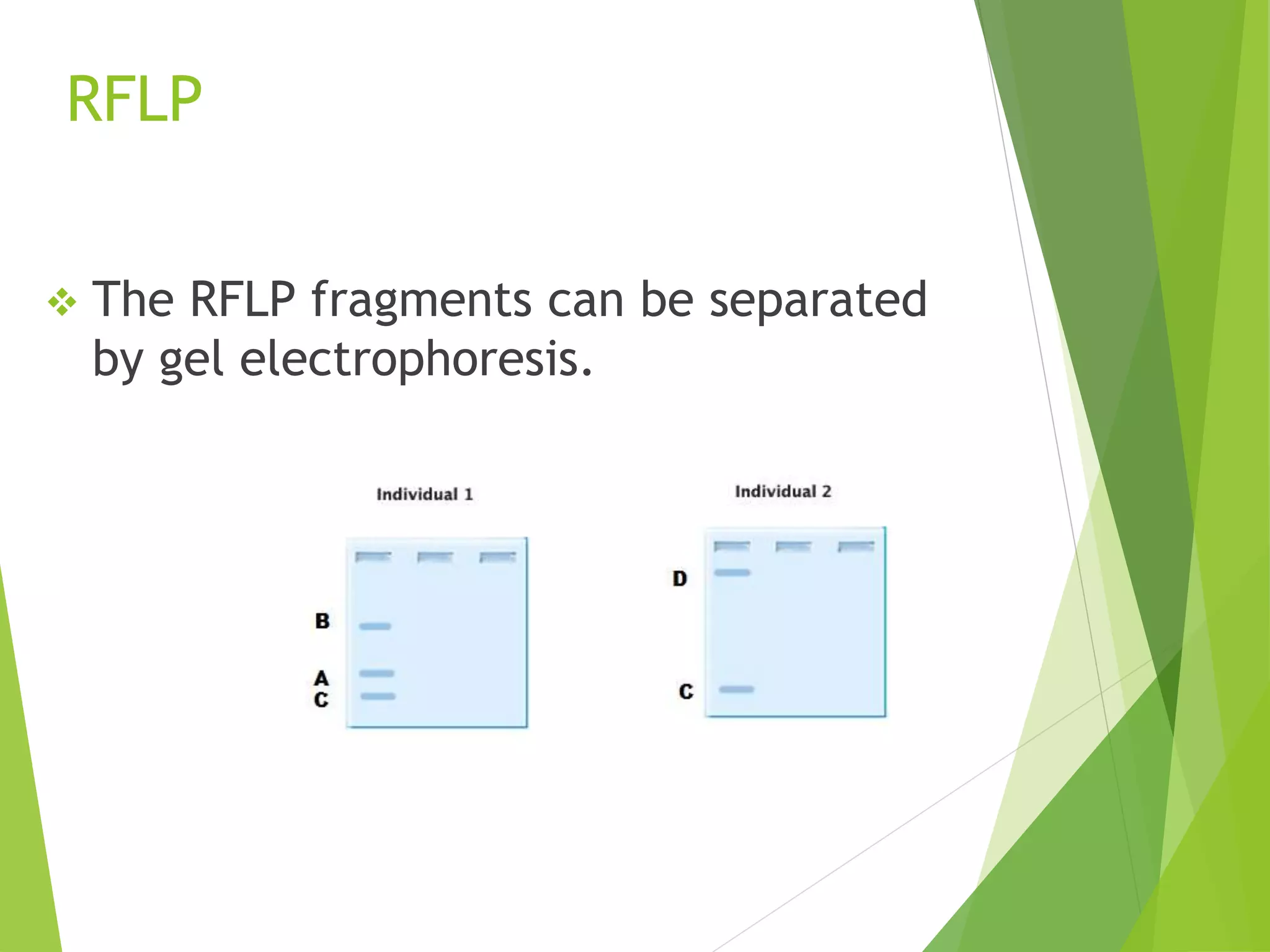 RFLP

❖ The RFLP fragments can be separated by gel electrophoresis.

Individual 1

B

A

C

Individual 2

D

C